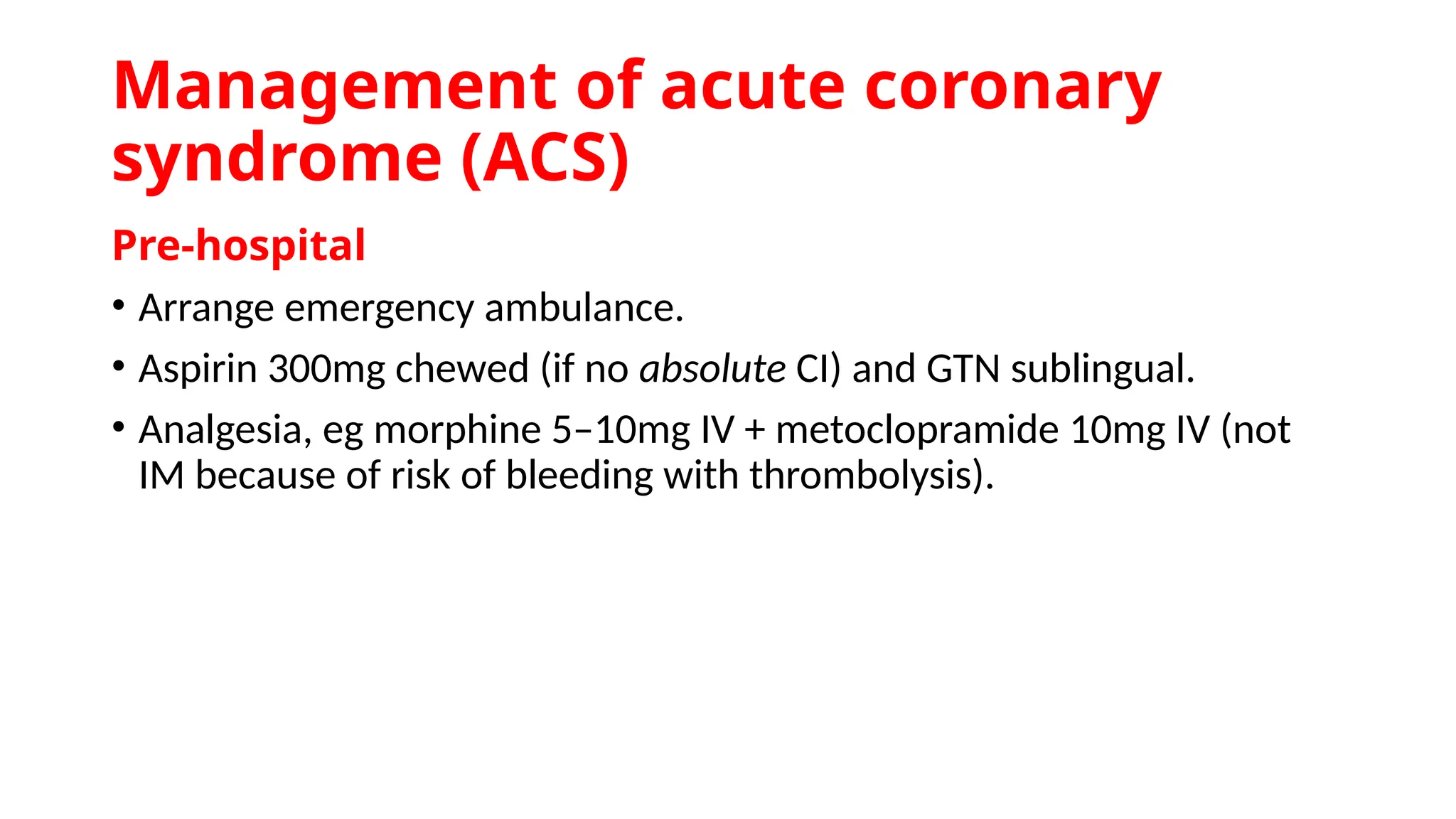 Management of acute coronary syndrome (ACS)

Pre-hospital

• Arrange emergency ambulance.

• Aspirin 300mg chewed (if no absolute CI) and GTN sublingual.

• Analgesia, eg morphine 5–10mg IV + metoclopramide 10mg IV (not IM because of risk of bleeding with thrombolysis).